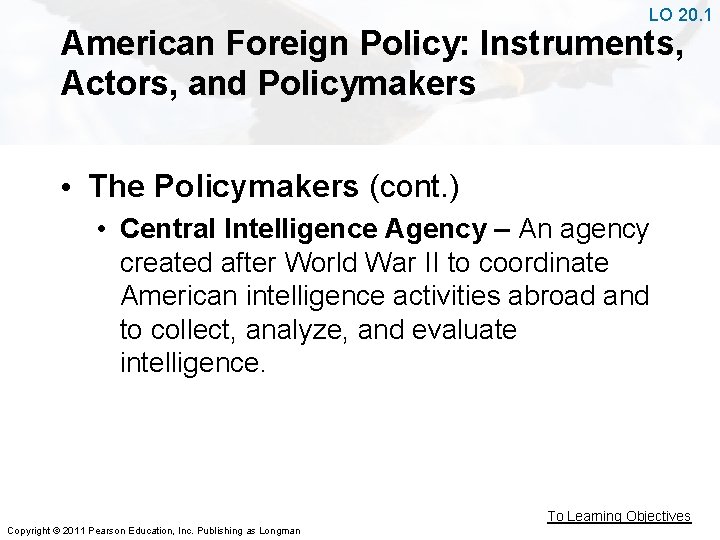 LO 20.1

American Foreign Policy: Instruments, Actors, and Policymakers

• The Policymakers (cont.)

• Central Intelligence Agency – An agency created after World War II to coordinate American intelligence activities abroad and to collect, analyze, and evaluate intelligence.

To Learning Objectives

Copyright © 2011 Pearson Education, Inc. Publishing as Longman